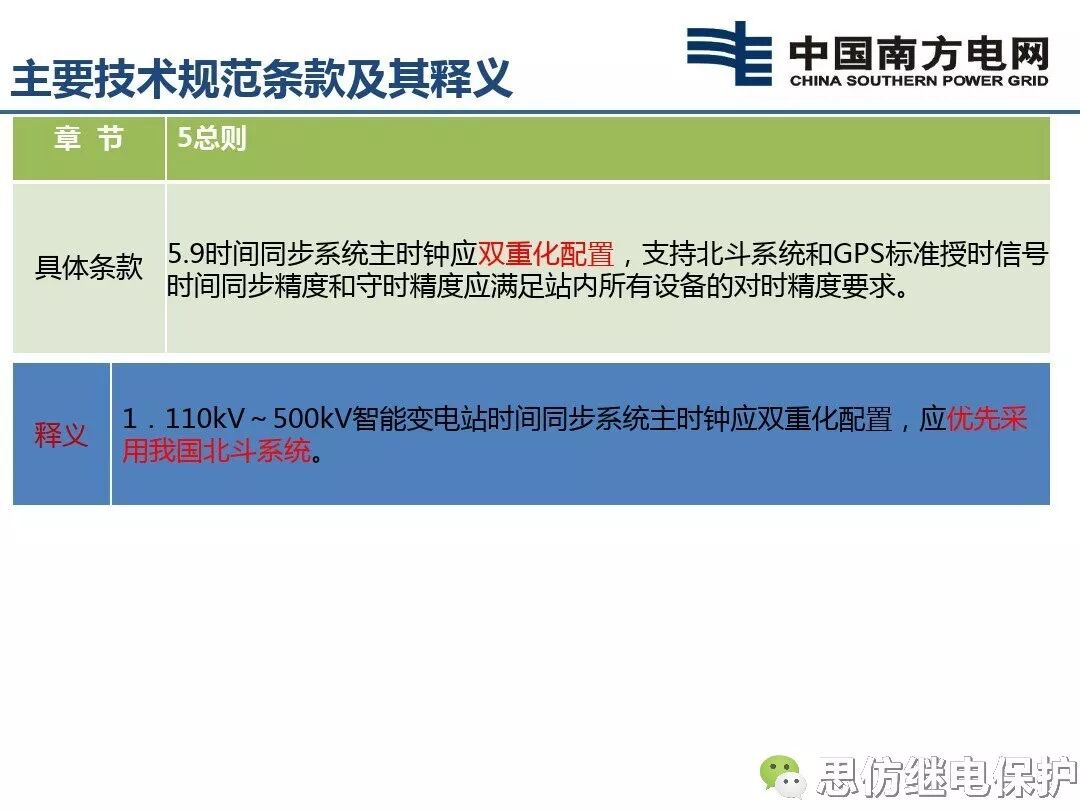 主要技术规范条款及其释义

中国南方电网
CHINA SOUTHERN POWER GRID

| 章 节 | 5总则 |
|---|---|
| 具体条款 | 5.9时间同步系统主时钟应双重化配置，支持北斗系统和GPS标准授时信号时间同步精度和守时精度应满足站内所有设备的对时精度要求。 |

| 释义 | 1．110kV～500kV智能变电站时间同步系统主时钟应双重化配置，应优先采用我国北斗系统。 |
|---|---|

思仿继电保护